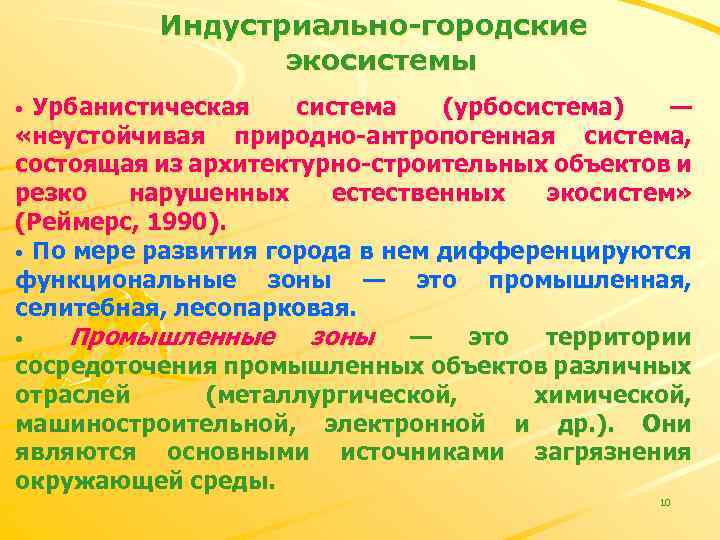 Индустриально-городские экосистемы

• Урбанистическая система (урбосистема) — «неустойчивая природно-антропогенная система, состоящая из архитектурно-строительных объектов и резко нарушенных естественных экосистем» (Реймерс, 1990).

• По мере развития города в нем дифференцируются функциональные зоны — это промышленная, селитебная, лесопарковая.

• Промышленные зоны — это территории сосредоточения промышленных объектов различных отраслей (металлургической, химической, машиностроительной, электронной и др.). Они являются основными источниками загрязнения окружающей среды.

10